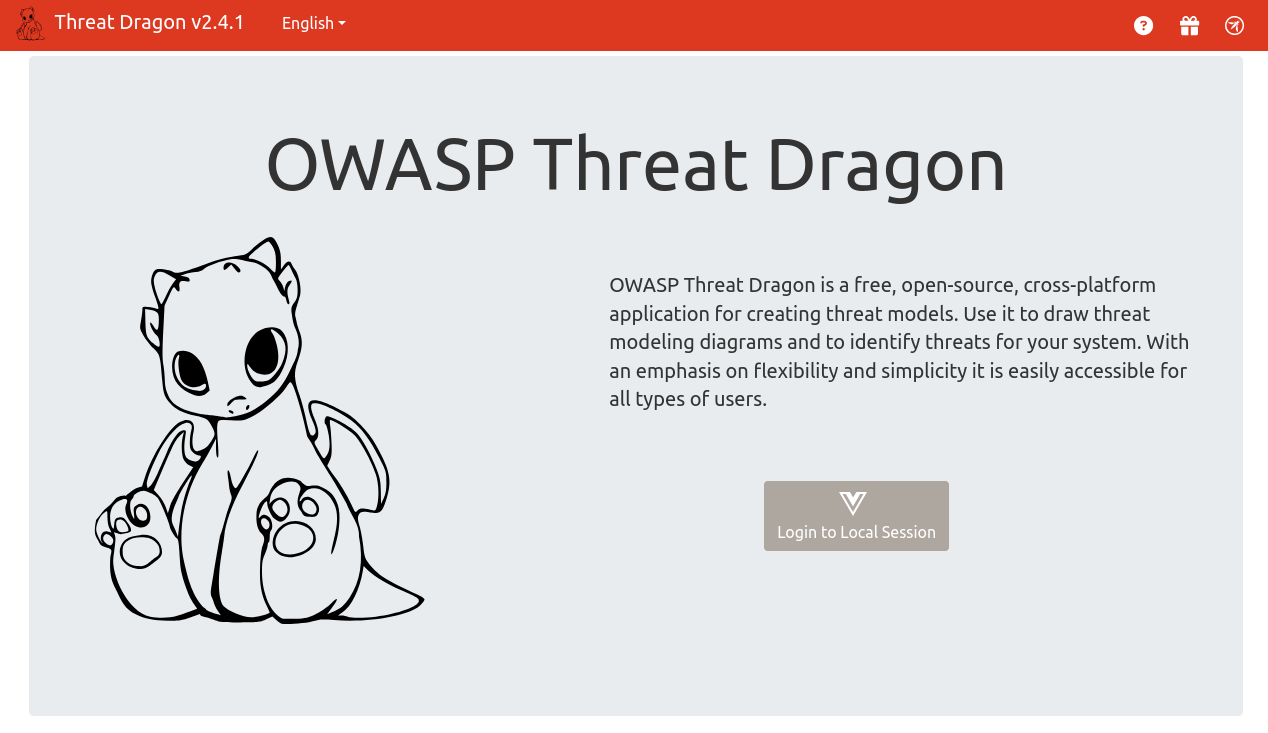 Threat Dragon v2.4.1 English

OWASP Threat Dragon

OWASP Threat Dragon is a free, open-source, cross-platform application for creating threat models. Use it to draw threat modeling diagrams and to identify threats for your system. With an emphasis on flexibility and simplicity it is easily accessible for all types of users.

Login to Local Session